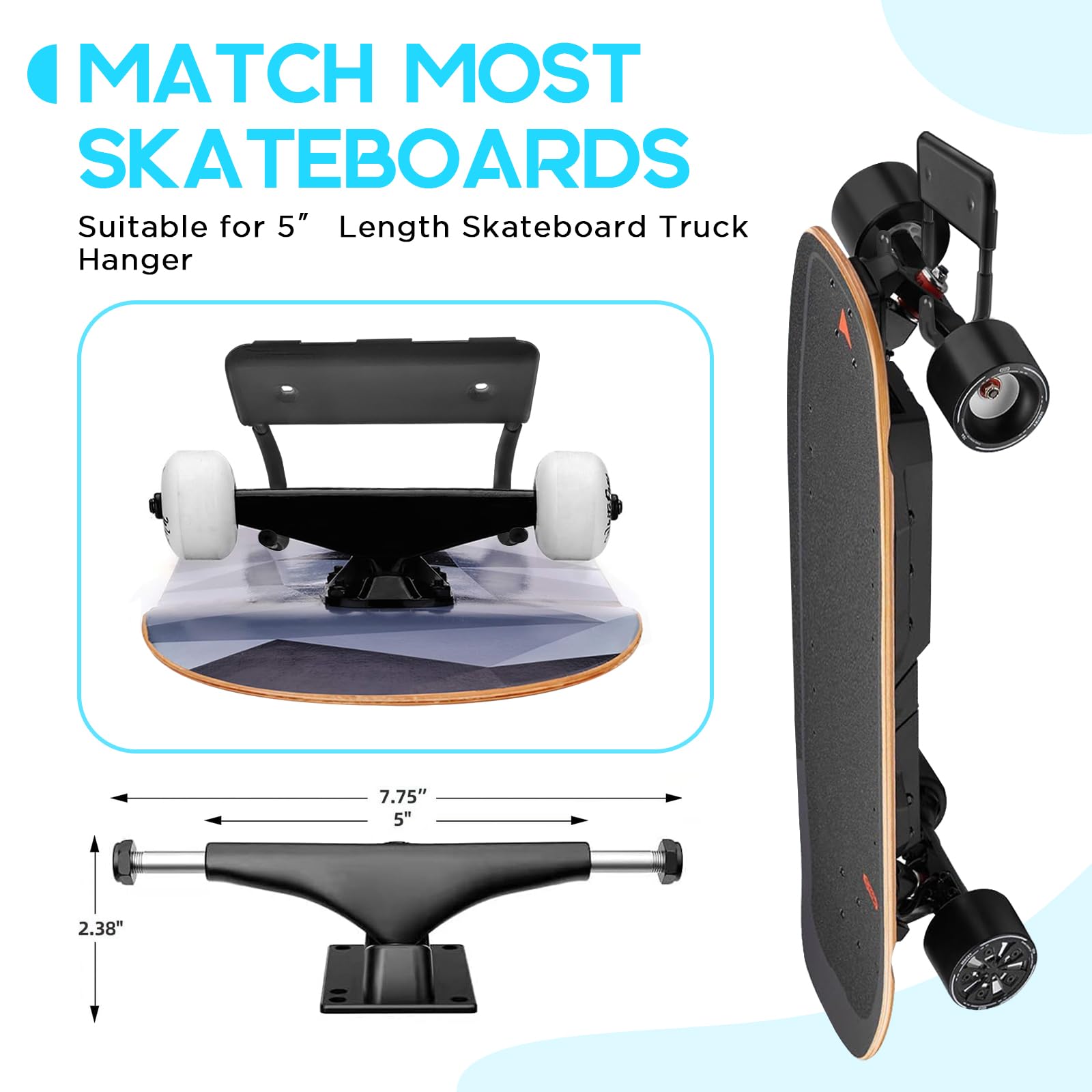 MATCH MOST SKATEBOARDS

Suitable for 5″ Length Skateboard Truck Hanger

7.75″
5"
2.38"